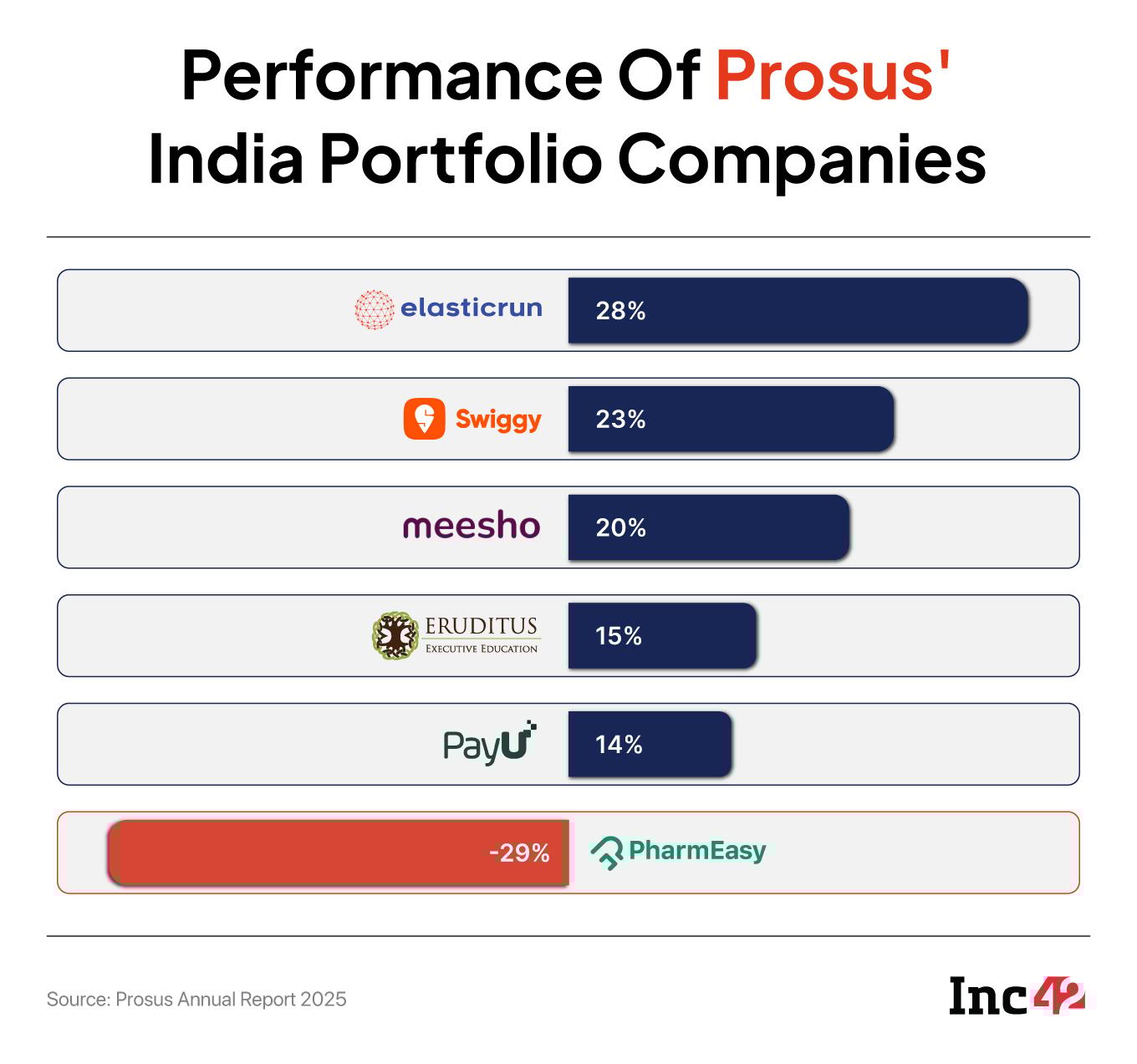 Performance Of Prosus' India Portfolio Companies

elasticrun 28%

Swiggy 23%

meesho 20%

ERUDITUS EXECUTIVE EDUCATION 15%

PayU 14%

-29% PharmEasy

Source: Prosus Annual Report 2025

Inc42